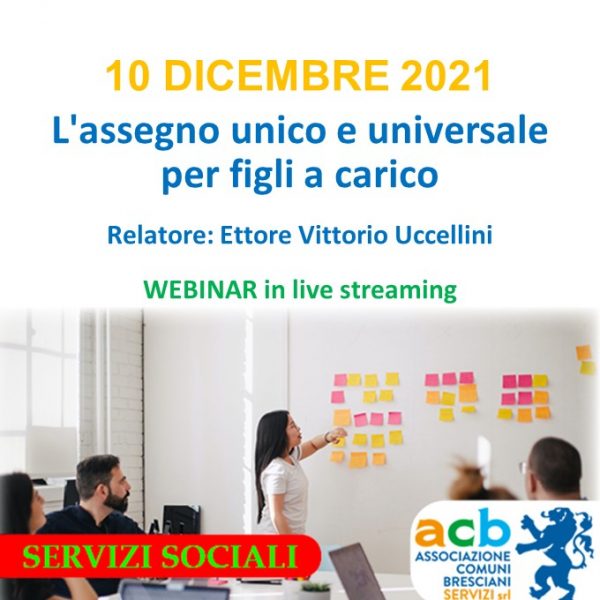 10 DICEMBRE 2021

L'assegno unico e universale per figli a carico

Relatore: Ettore Vittorio Uccellini

WEBINAR in live streaming

SERVIZI SOCIALI

acb
ASSOCIAZIONE COMUNI BRESCIANI
SERVIZI srl